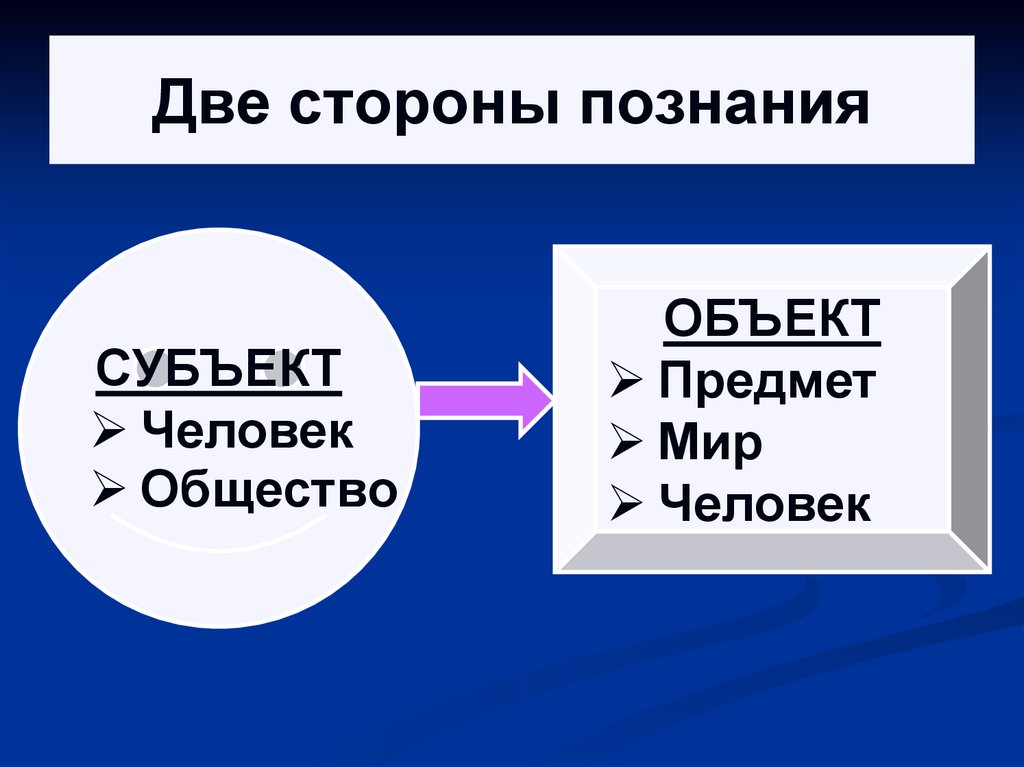 Две стороны познания

СУБЪЕКТ
➢ Человек
➢ Общество

ОБЪЕКТ
➢ Предмет
➢ Мир
➢ Человек